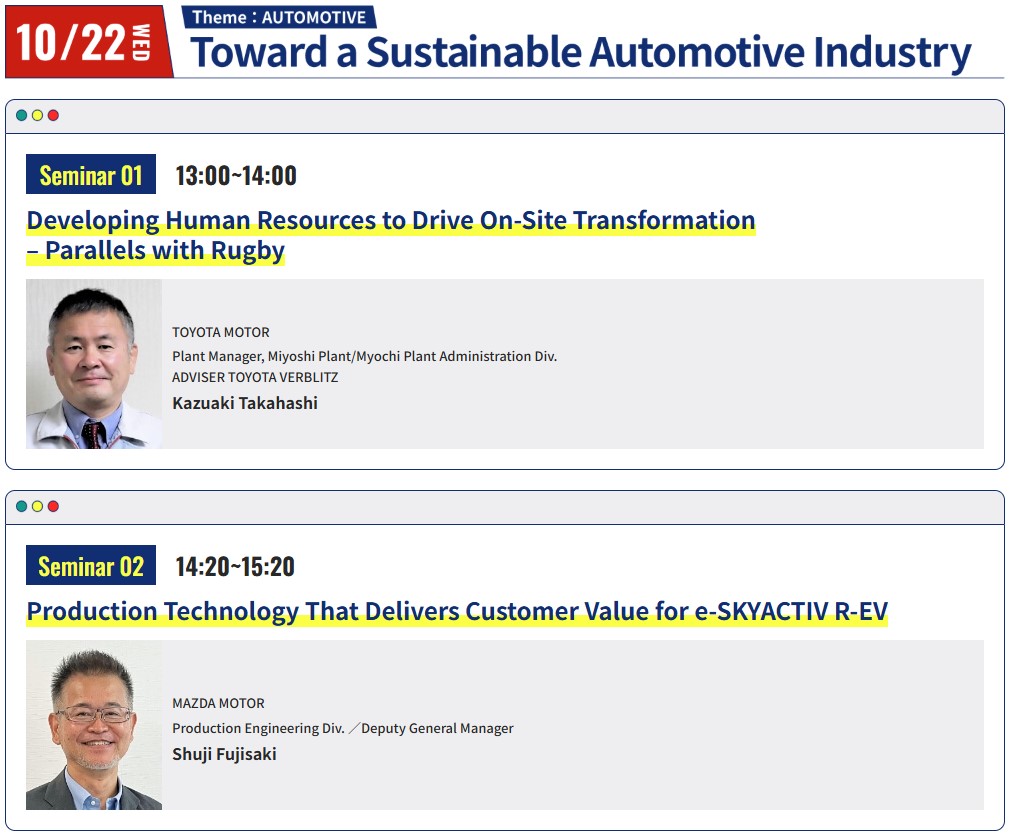 10/22 WED

Theme : AUTOMOTIVE

Toward a Sustainable Automotive Industry

Seminar 01 13:00~14:00

Developing Human Resources to Drive On-Site Transformation – Parallels with Rugby

TOYOTA MOTOR
Plant Manager, Miyoshi Plant/Myochi Plant Administration Div.
ADVISER TOYOTA VERBLITZ
Kazuaki Takahashi

Seminar 02 14:20~15:20

Production Technology That Delivers Customer Value for e-SKYACTIV R-EV

MAZDA MOTOR
Production Engineering Div. ／Deputy General Manager
Shuji Fujisaki